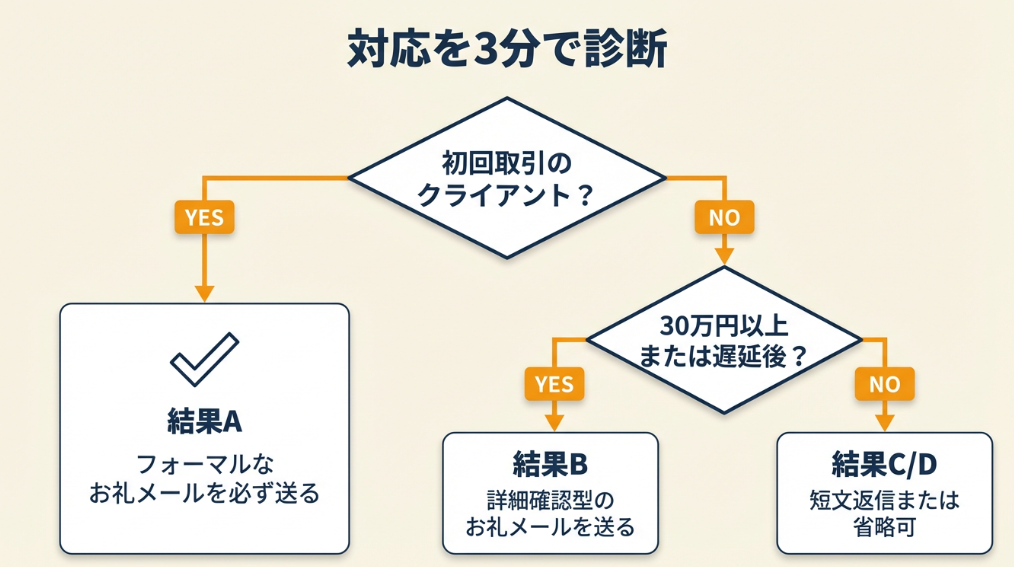 対応を3分で診断

初回取引の
クライアント？

YES

NO

結果A

フォーマルな
お礼メールを必ず送る

30万円以上
または遅延後？

YES

NO

結果B

詳細確認型の
お礼メールを送る

結果C/D

短文返信または
省略可